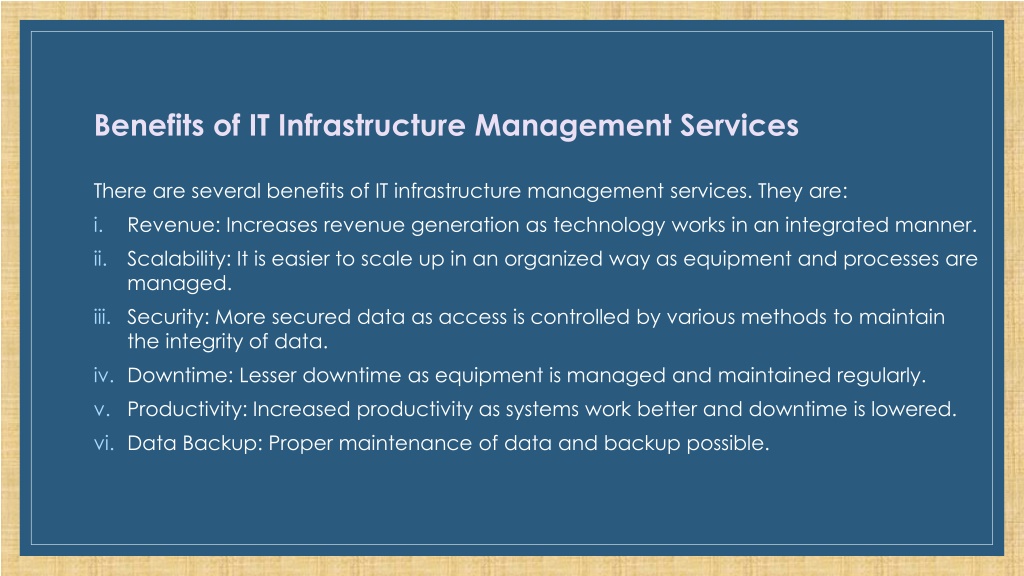 Benefits of IT Infrastructure Management Services

There are several benefits of IT infrastructure management services. They are:

i. Revenue: Increases revenue generation as technology works in an integrated manner.
ii. Scalability: It is easier to scale up in an organized way as equipment and processes are managed.
iii. Security: More secured data as access is controlled by various methods to maintain the integrity of data.
iv. Downtime: Lesser downtime as equipment is managed and maintained regularly.
v. Productivity: Increased productivity as systems work better and downtime is lowered.
vi. Data Backup: Proper maintenance of data and backup possible.